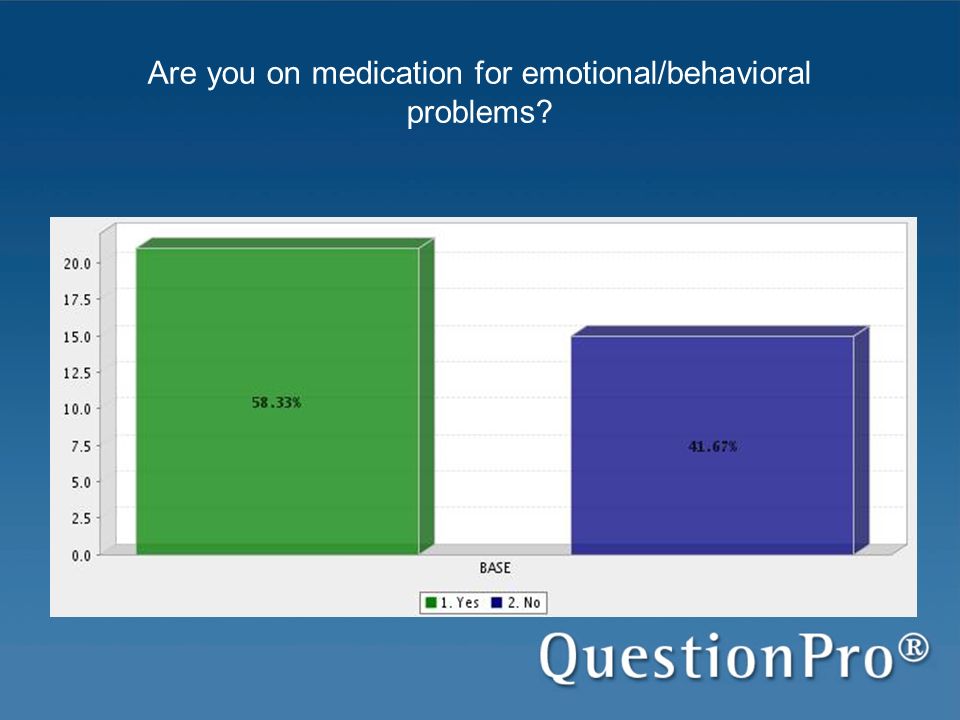 Are you on medication for emotional/behavioral problems?

20.0
17.5
15.0
12.5
10.0
7.5
5.0
2.5
0.0

58.33%

41.67%

BASE

1. Yes 2. No

QuestionPro®